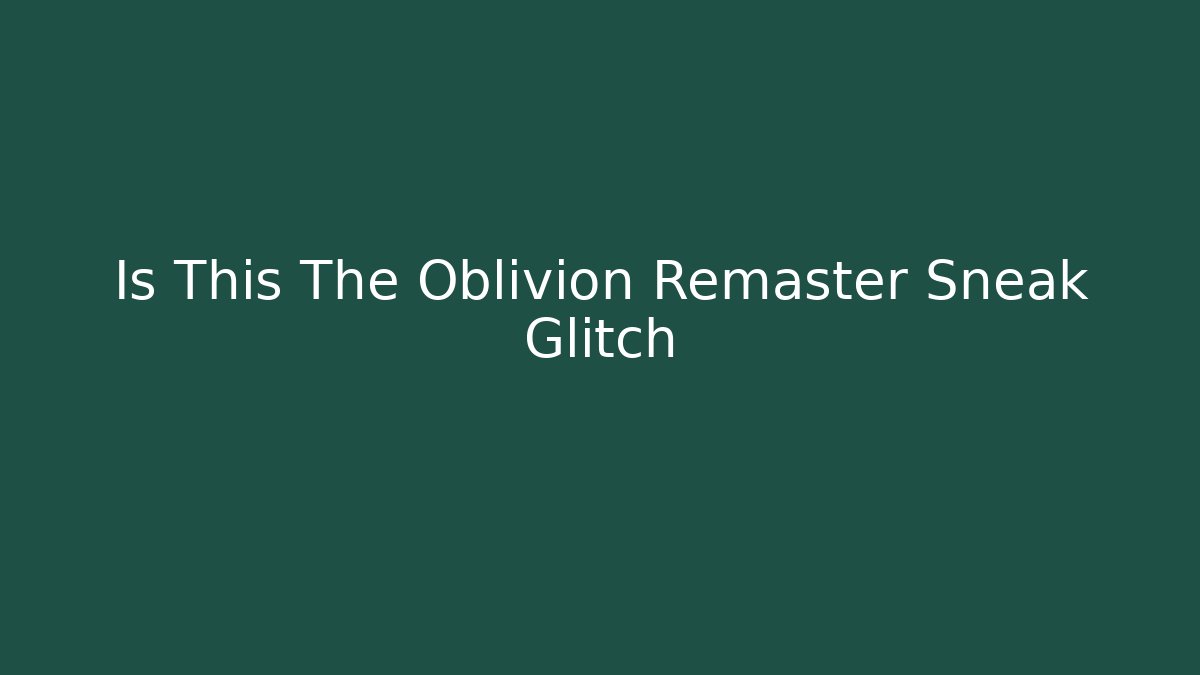 Is This The Oblivion Remaster Sneak Glitch